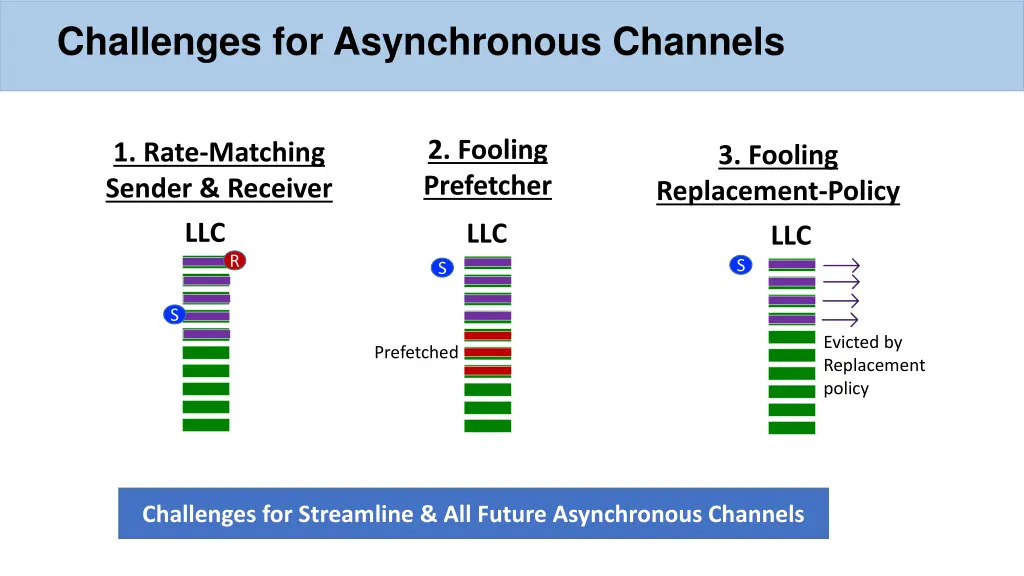 Challenges for Asynchronous Channels

1. Rate-Matching Sender & Receiver

LLC

R

S

2. Fooling Prefetcher

LLC

S

Prefetched

3. Fooling Replacement-Policy

LLC

S

Evicted by Replacement policy

Challenges for Streamline & All Future Asynchronous Channels